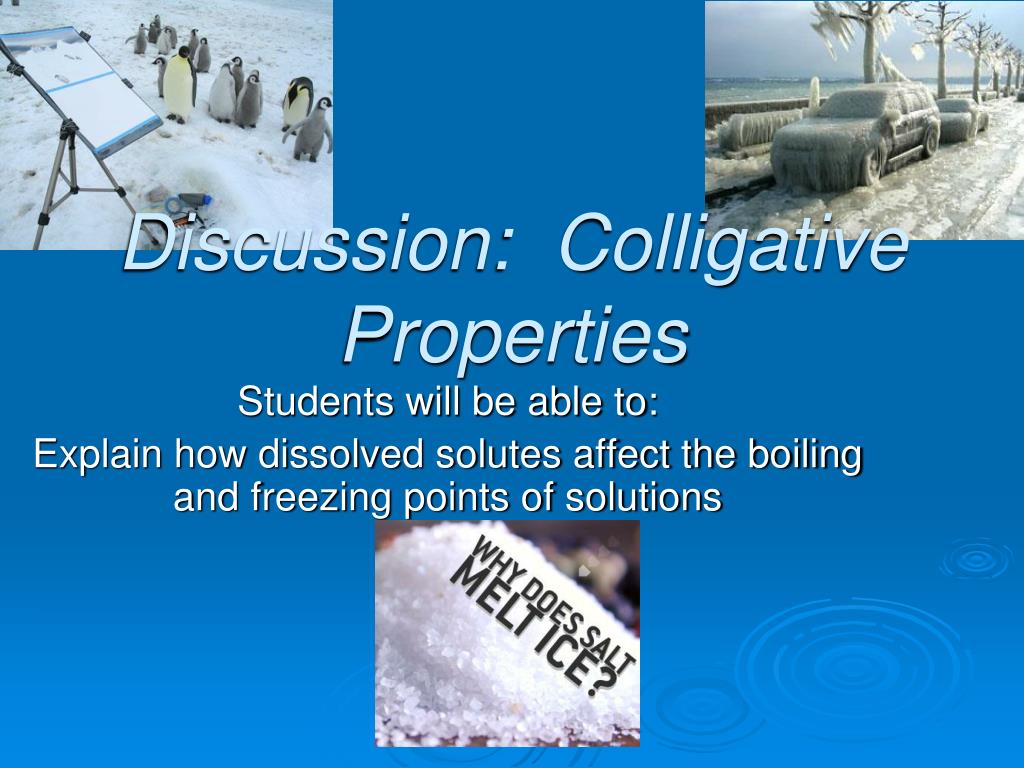 Discussion: Colligative Properties

Students will be able to:

Explain how dissolved solutes affect the boiling and freezing points of solutions

WHY DOES SALT MELT ICE?